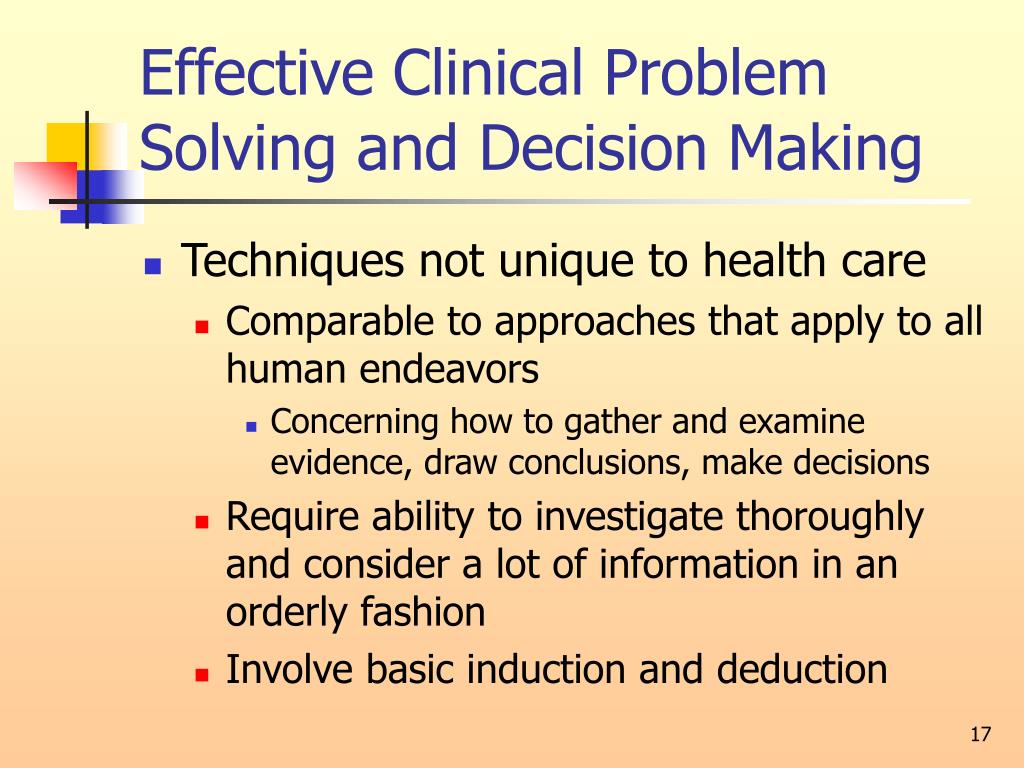 Effective Clinical Problem Solving and Decision Making

Techniques not unique to health care

Comparable to approaches that apply to all human endeavors

Concerning how to gather and examine evidence, draw conclusions, make decisions

Require ability to investigate thoroughly and consider a lot of information in an orderly fashion

Involve basic induction and deduction

17